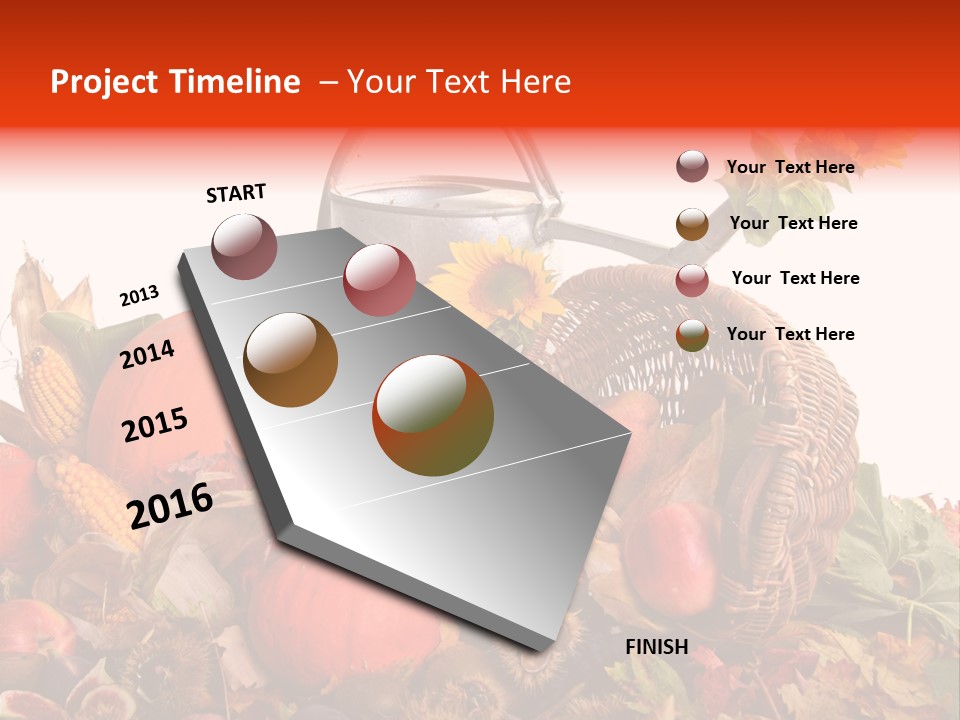 Project Timeline – Your Text Here

START

2013

2014

2015

2016

FINISH

Your Text Here

Your Text Here

Your Text Here

Your Text Here